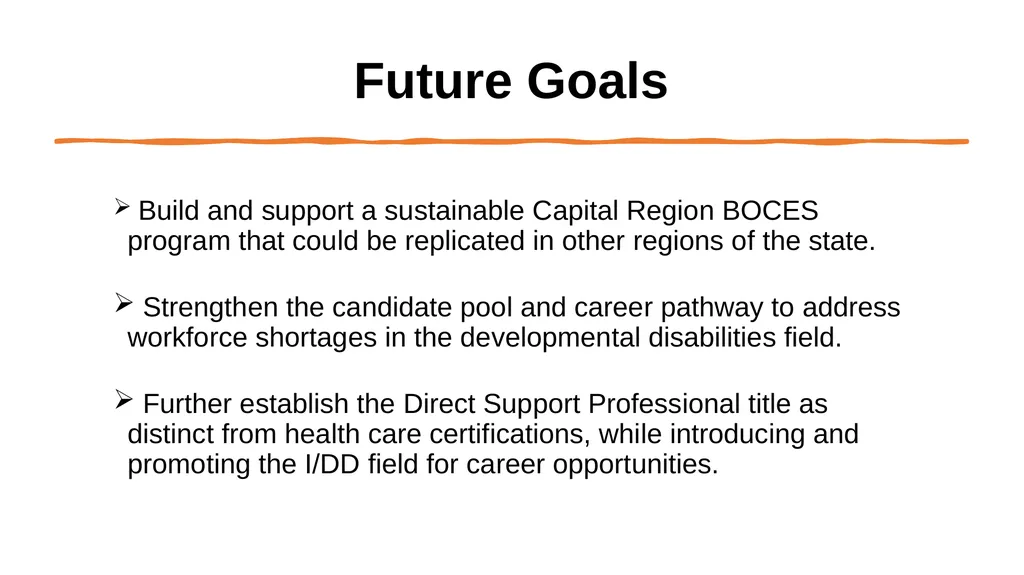 Future Goals

➢ Build and support a sustainable Capital Region BOCES program that could be replicated in other regions of the state.

➢ Strengthen the candidate pool and career pathway to address workforce shortages in the developmental disabilities field.

➢ Further establish the Direct Support Professional title as distinct from health care certifications, while introducing and promoting the I/DD field for career opportunities.